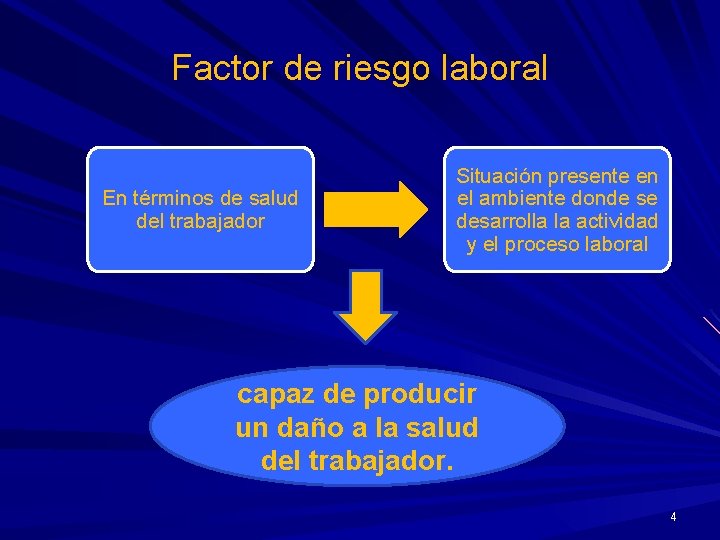 Factor de riesgo laboral

En términos de salud del trabajador

Situación presente en el ambiente donde se desarrolla la actividad y el proceso laboral

capaz de producir un daño a la salud del trabajador.

4